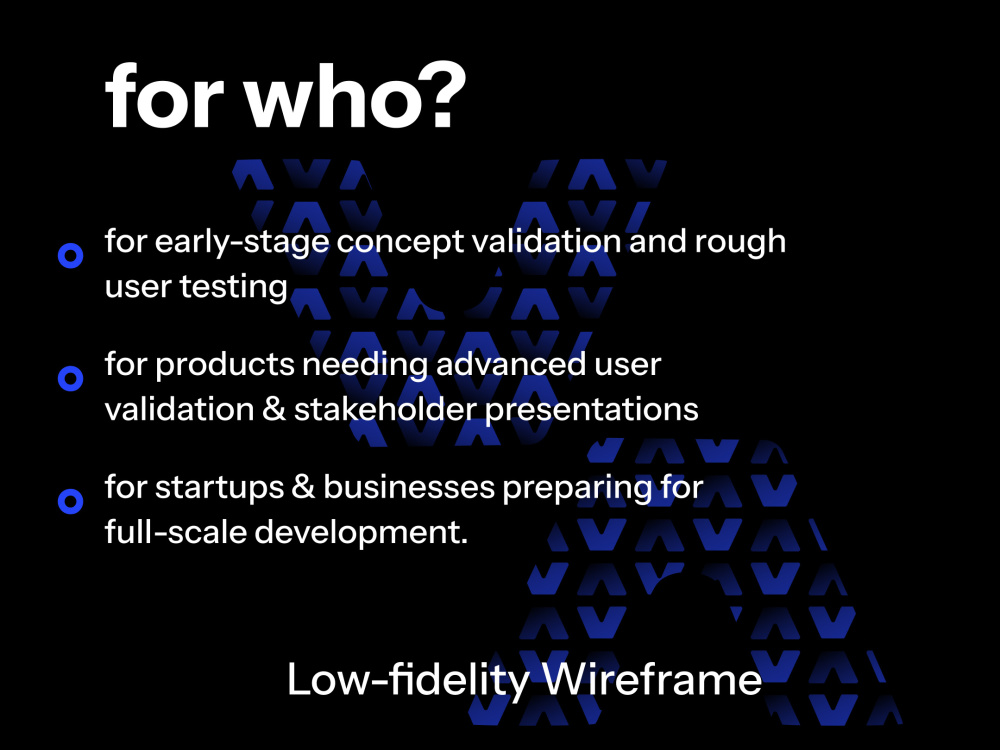 for who?

for early-stage concept validation and rough user testing

for products needing advanced user validation & stakeholder presentations

for startups & businesses preparing for full-scale development.

Low-fidelity Wireframe